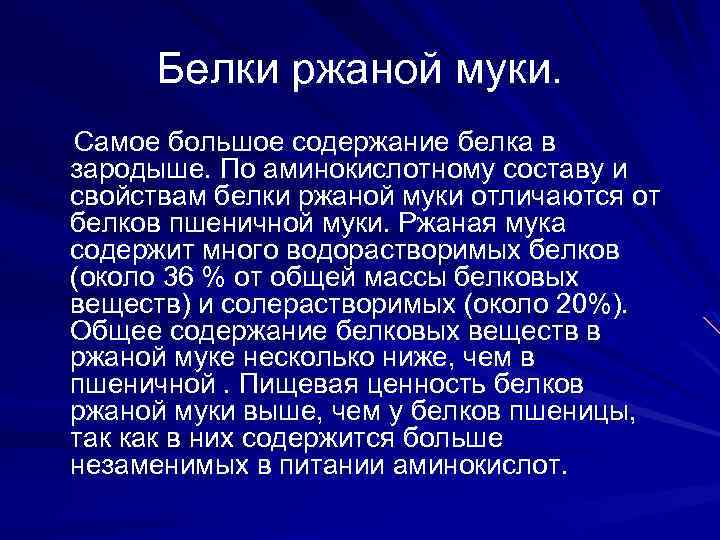 Белки ржаной муки.

Самое большое содержание белка в зародыше. По аминокислотному составу и свойствам белки ржаной муки отличаются от белков пшеничной муки. Ржаная мука содержит много водорастворимых белков (около 36 % от общей массы белковых веществ) и солерастворимых (около 20%). Общее содержание белковых веществ в ржаной муке несколько ниже, чем в пшеничной . Пищевая ценность белков ржаной муки выше, чем у белков пшеницы, так как в них содержится больше незаменимых в питании аминокислот.